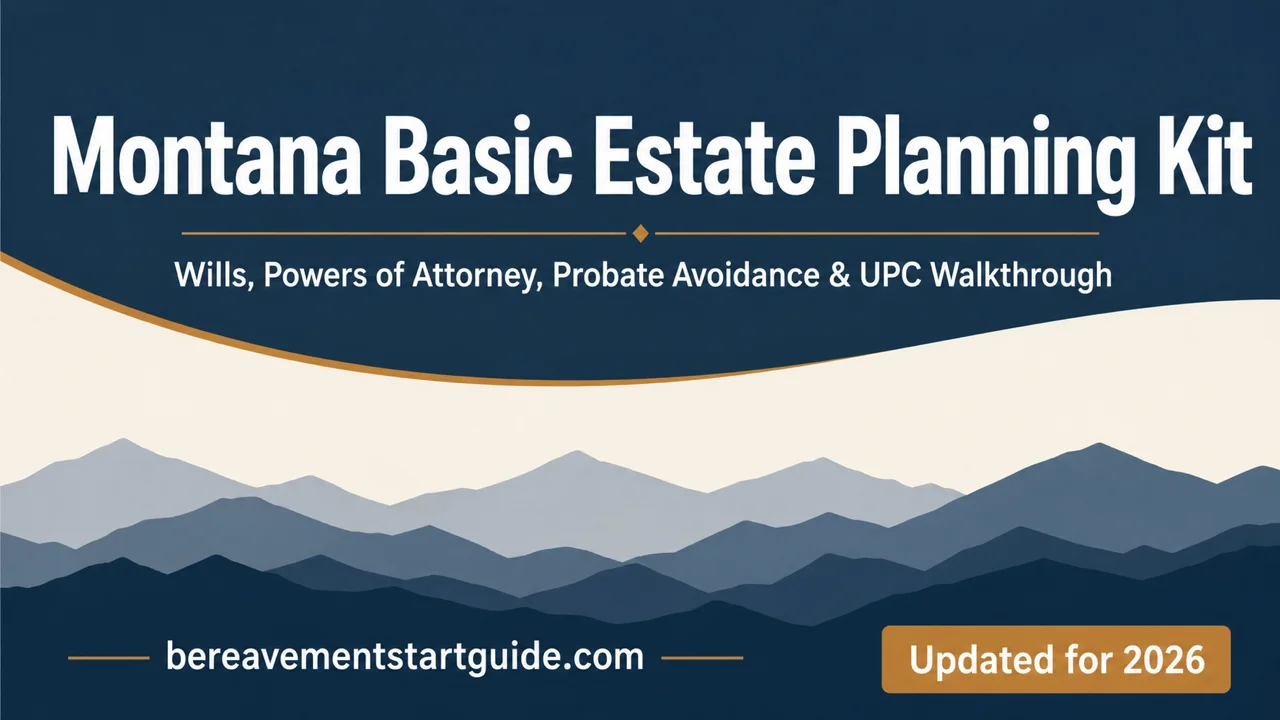 Montana Basic Estate Planning Kit

Wills, Powers of Attorney, Probate Avoidance & UPC Walkthrough

bereavementstartguide.com

Updated for 2026